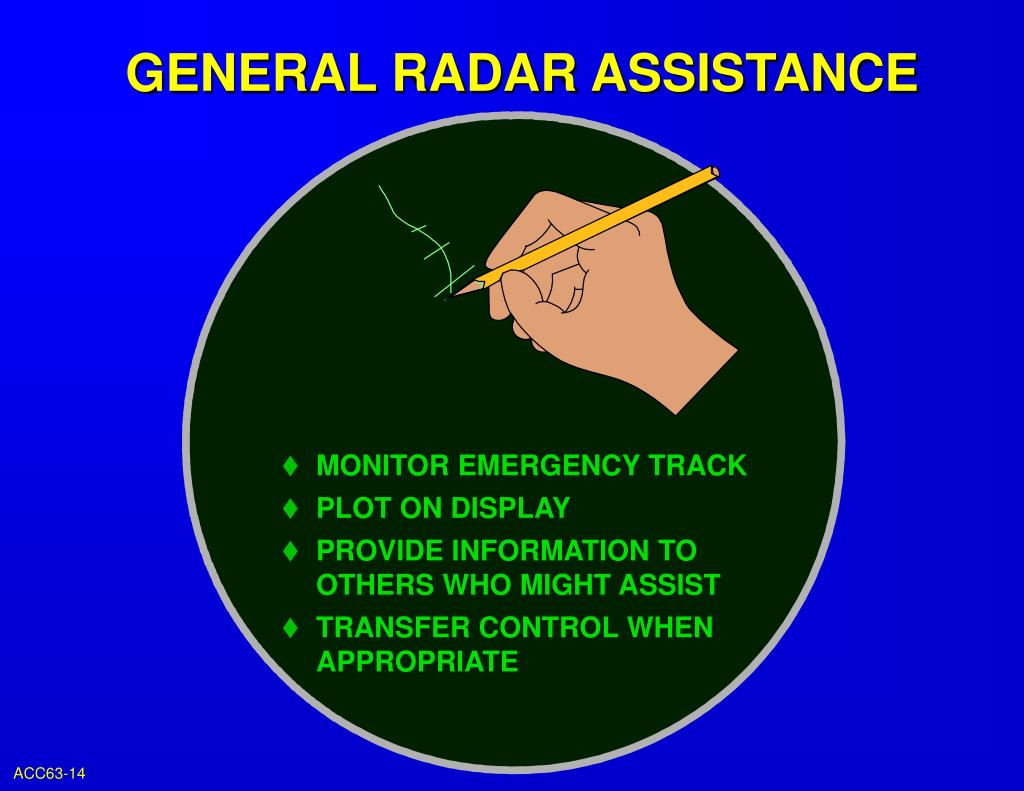 GENERAL RADAR ASSISTANCE

♦ MONITOR EMERGENCY TRACK
♦ PLOT ON DISPLAY
♦ PROVIDE INFORMATION TO OTHERS WHO MIGHT ASSIST
♦ TRANSFER CONTROL WHEN APPROPRIATE

ACC63-14